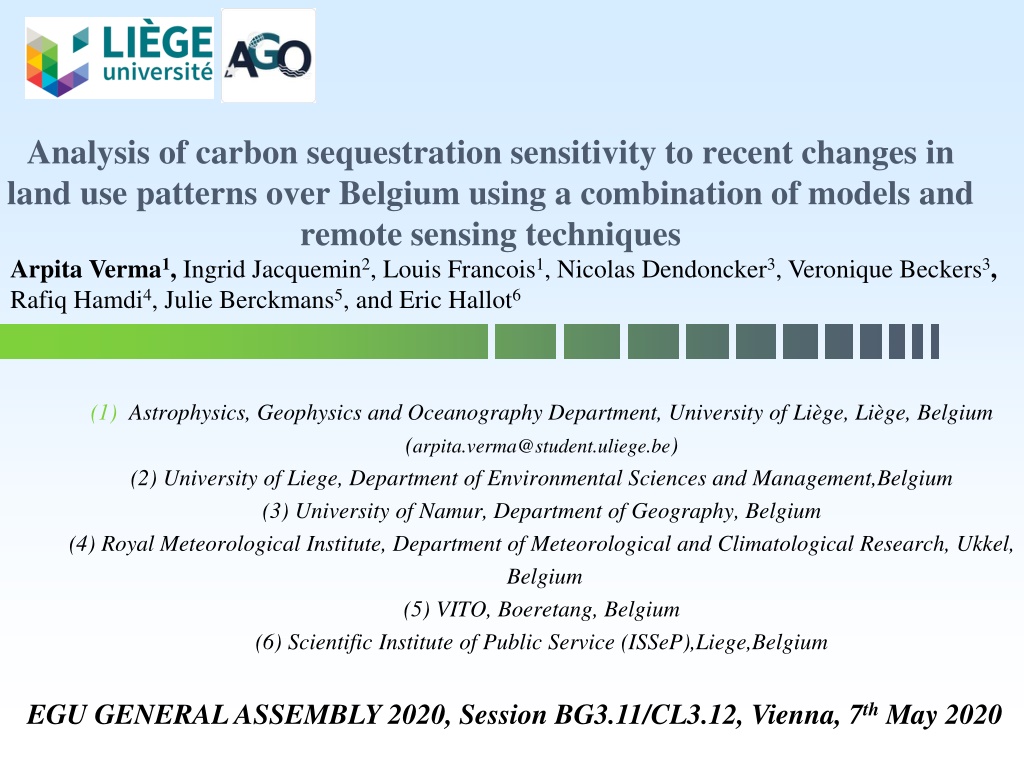 LIÈGE université

AGO

Analysis of carbon sequestration sensitivity to recent changes in land use patterns over Belgium using a combination of models and remote sensing techniques

Arpita Verma$^1$, Ingrid Jacquemin$^2$, Louis Francois$^1$, Nicolas Dendoncker$^3$, Veronique Beckers$^3$, Rafiq Hamdi$^4$, Julie Berckmans$^5$, and Eric Hallot$^6$

(1) Astrophysics, Geophysics and Oceanography Department, University of Liège, Liège, Belgium (arpita.verma@student.uliege.be)
(2) University of Liege, Department of Environmental Sciences and Management,Belgium
(3) University of Namur, Department of Geography, Belgium
(4) Royal Meteorological Institute, Department of Meteorological and Climatological Research, Ukkel, Belgium
(5) VITO, Boeretang, Belgium
(6) Scientific Institute of Public Service (ISSeP),Liege,Belgium

EGU GENERAL ASSEMBLY 2020, Session BG3.11/CL3.12, Vienna, 7$^{th}$ May 2020